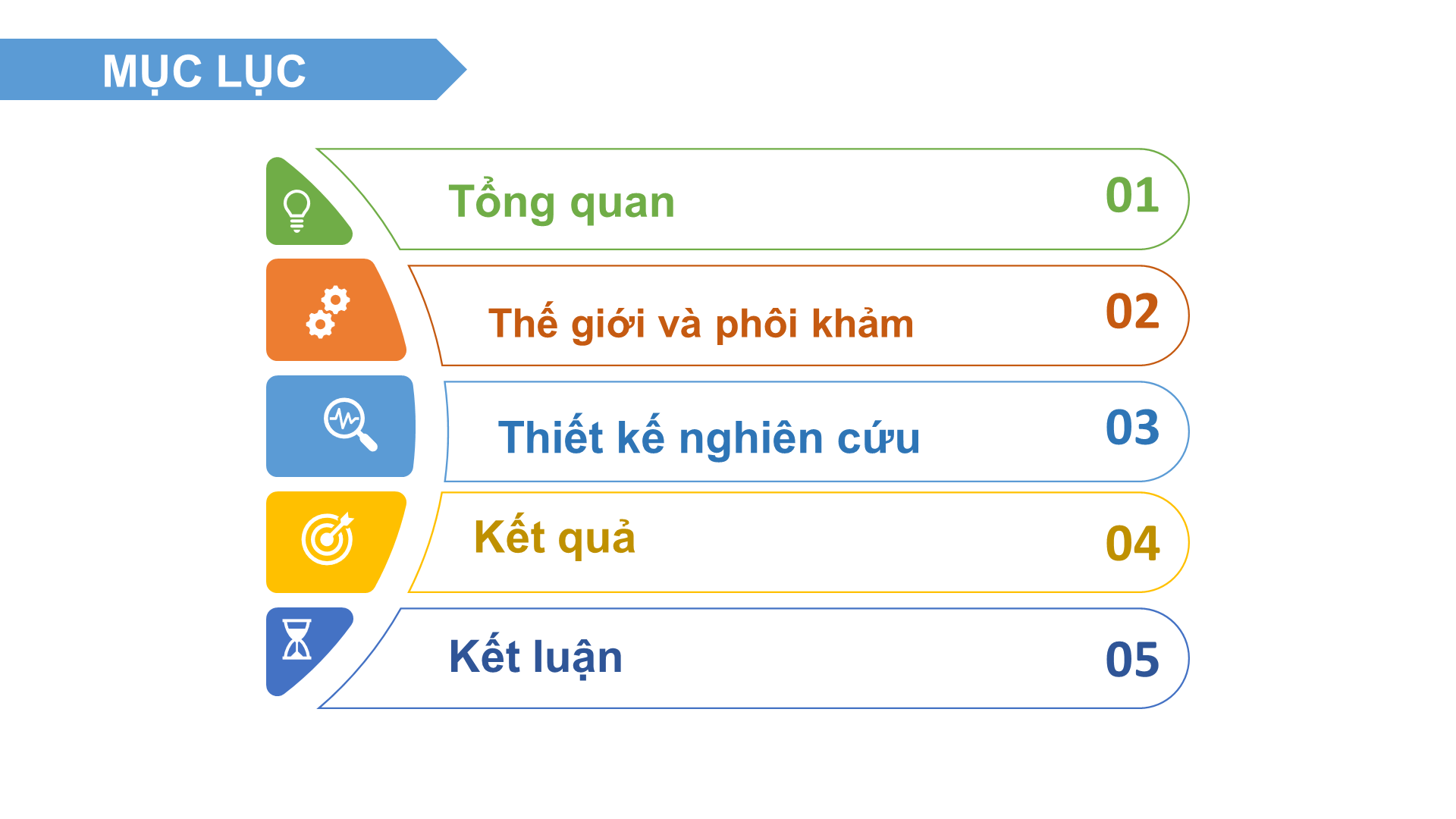 MỤC LỤC

Tổng quan 01

Thế giới và phôi khảm 02

Thiết kế nghiên cứu 03

Kết quả 04

Kết luận 05